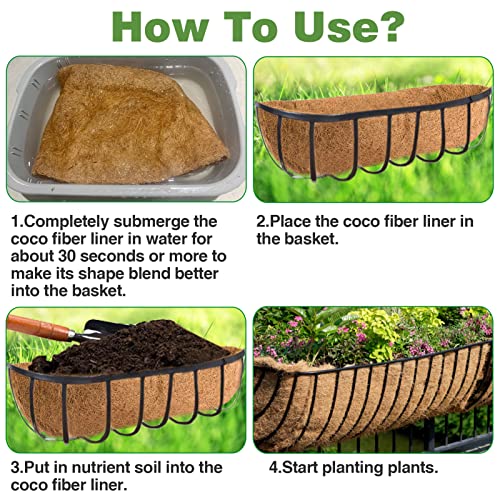 How To Use?

1.Completely submerge the coco fiber liner in water for about 30 seconds or more to make its shape blend better into the basket.

2.Place the coco fiber liner in the basket.

3.Put in nutrient soil into the coco fiber liner.

4.Start planting plants.